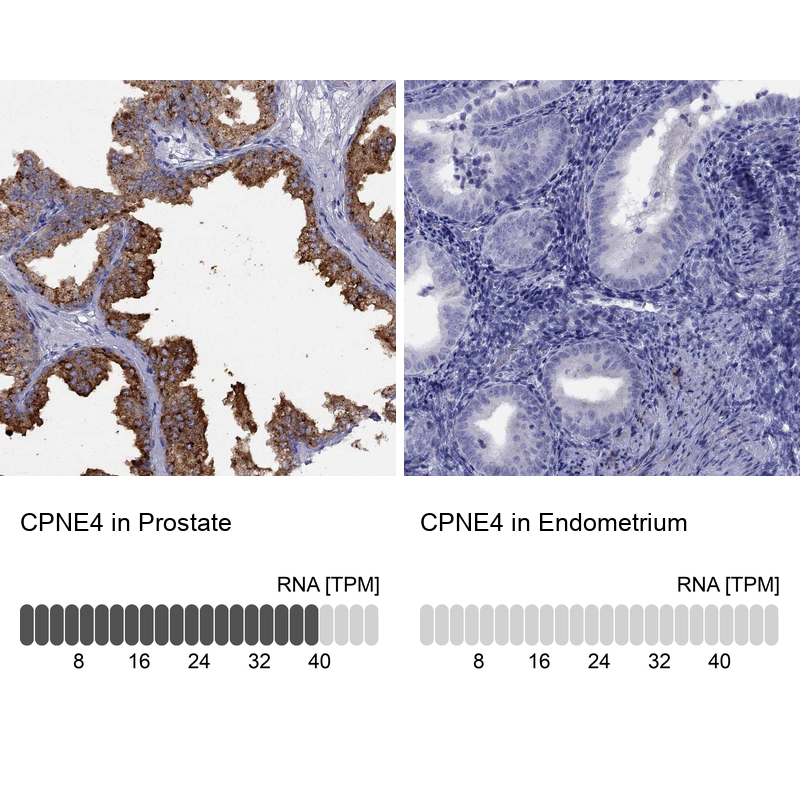 CPNE4 in Prostate

RNA [TPM]

8 16 24 32 40

CPNE4 in Endometrium

RNA [TPM]

8 16 24 32 40